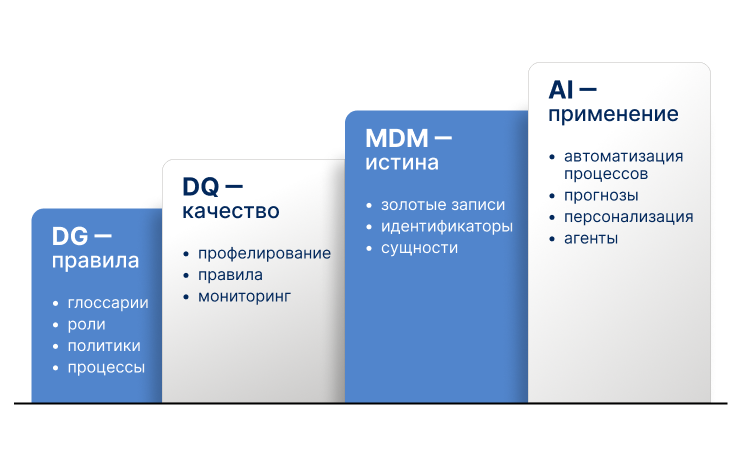 DG —
правила

• глоссарии
• роли
• политики
• процессы

DQ —
качество

• профелирование
• правила
• мониторинг

MDM —
истина

• золотые записи
• идентификаторы
• сущности

AI —
применение

• автоматизация процессов
• прогнозы
• персонализация
• агенты